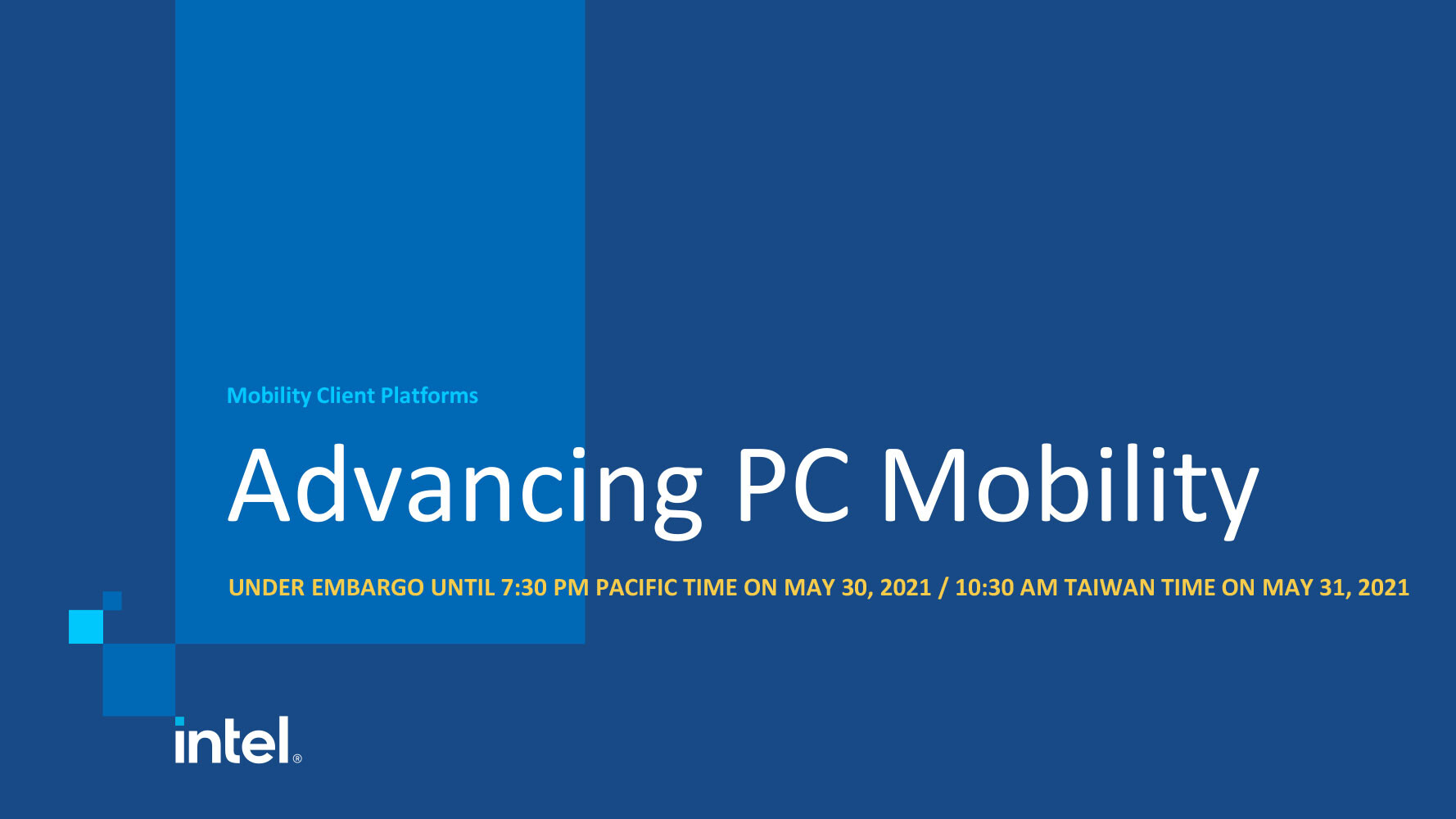 Mobility Client Platforms

Advancing PC Mobility

UNDER EMBARGO UNTIL 7:30 PM PACIFIC TIME ON MAY 30, 2021 / 10:30 AM TAIWAN TIME ON MAY 31, 2021

intel®